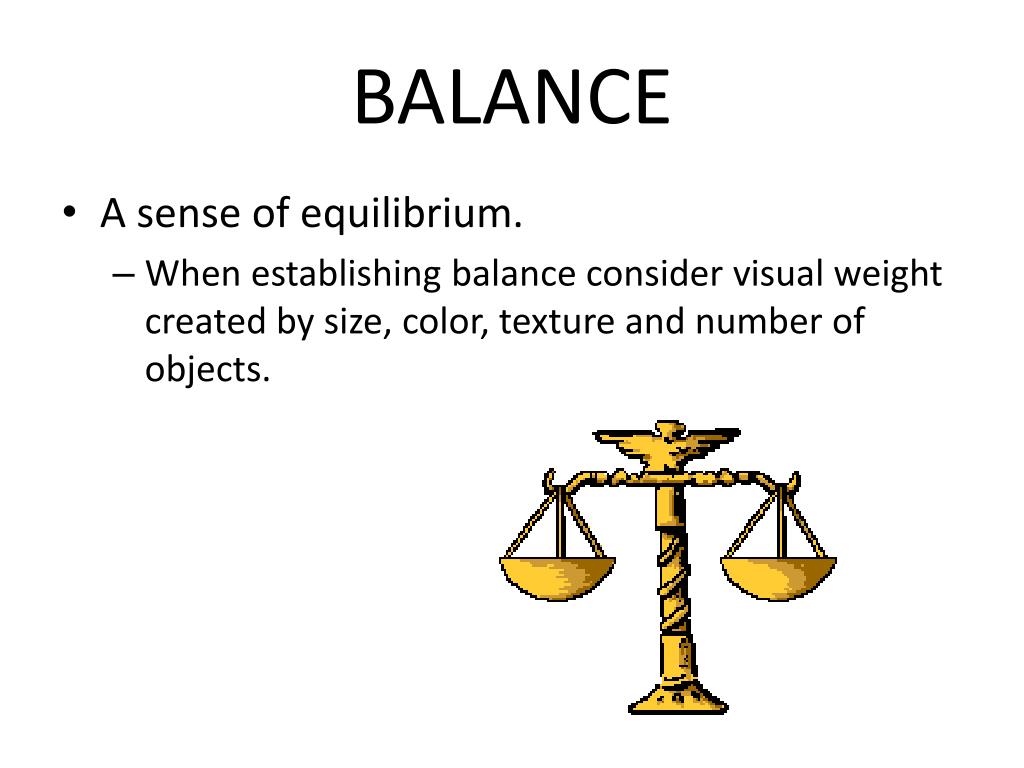 BALANCE

• A sense of equilibrium.

– When establishing balance consider visual weight created by size, color, texture and number of objects.